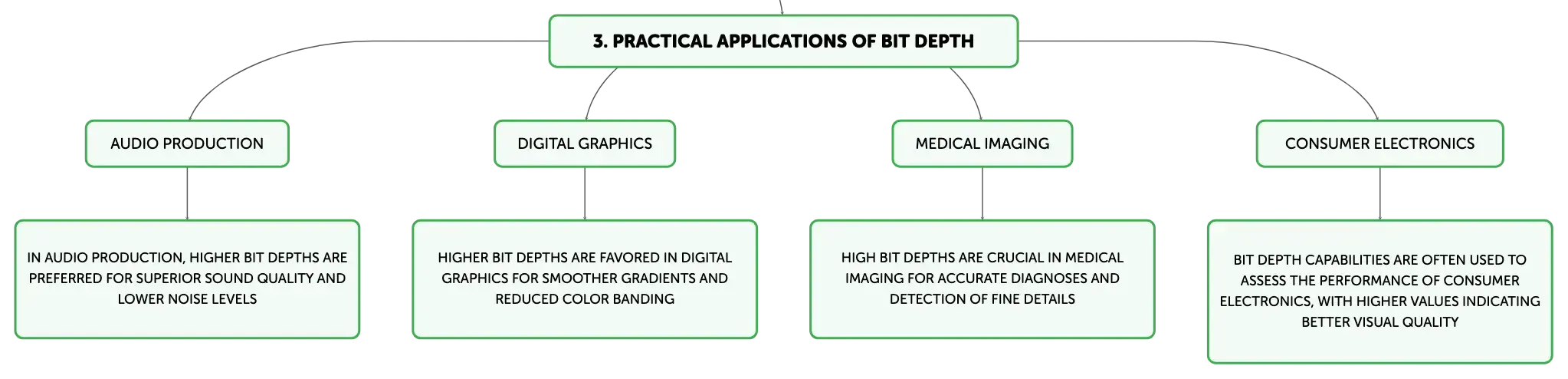 3. PRACTICAL APPLICATIONS OF BIT DEPTH

AUDIO PRODUCTION

IN AUDIO PRODUCTION, HIGHER BIT DEPTHS ARE PREFERRED FOR SUPERIOR SOUND QUALITY AND LOWER NOISE LEVELS

DIGITAL GRAPHICS

HIGHER BIT DEPTHS ARE FAVORED IN DIGITAL GRAPHICS FOR SMOOTHER GRADIENTS AND REDUCED COLOR BANDING

MEDICAL IMAGING

HIGH BIT DEPTHS ARE CRUCIAL IN MEDICAL IMAGING FOR ACCURATE DIAGNOSES AND DETECTION OF FINE DETAILS

CONSUMER ELECTRONICS

BIT DEPTH CAPABILITIES ARE OFTEN USED TO ASSESS THE PERFORMANCE OF CONSUMER ELECTRONICS, WITH HIGHER VALUES INDICATING BETTER VISUAL QUALITY